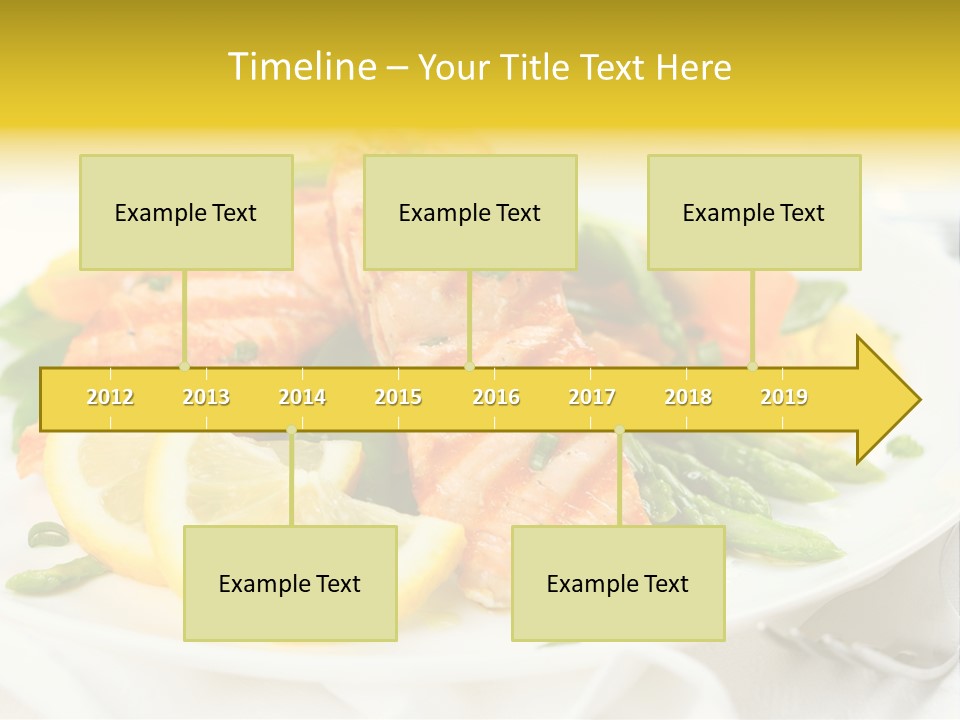 Timeline – Your Title Text Here

Example Text

Example Text

Example Text

2012 2013 2014 2015 2016 2017 2018 2019

Example Text

Example Text